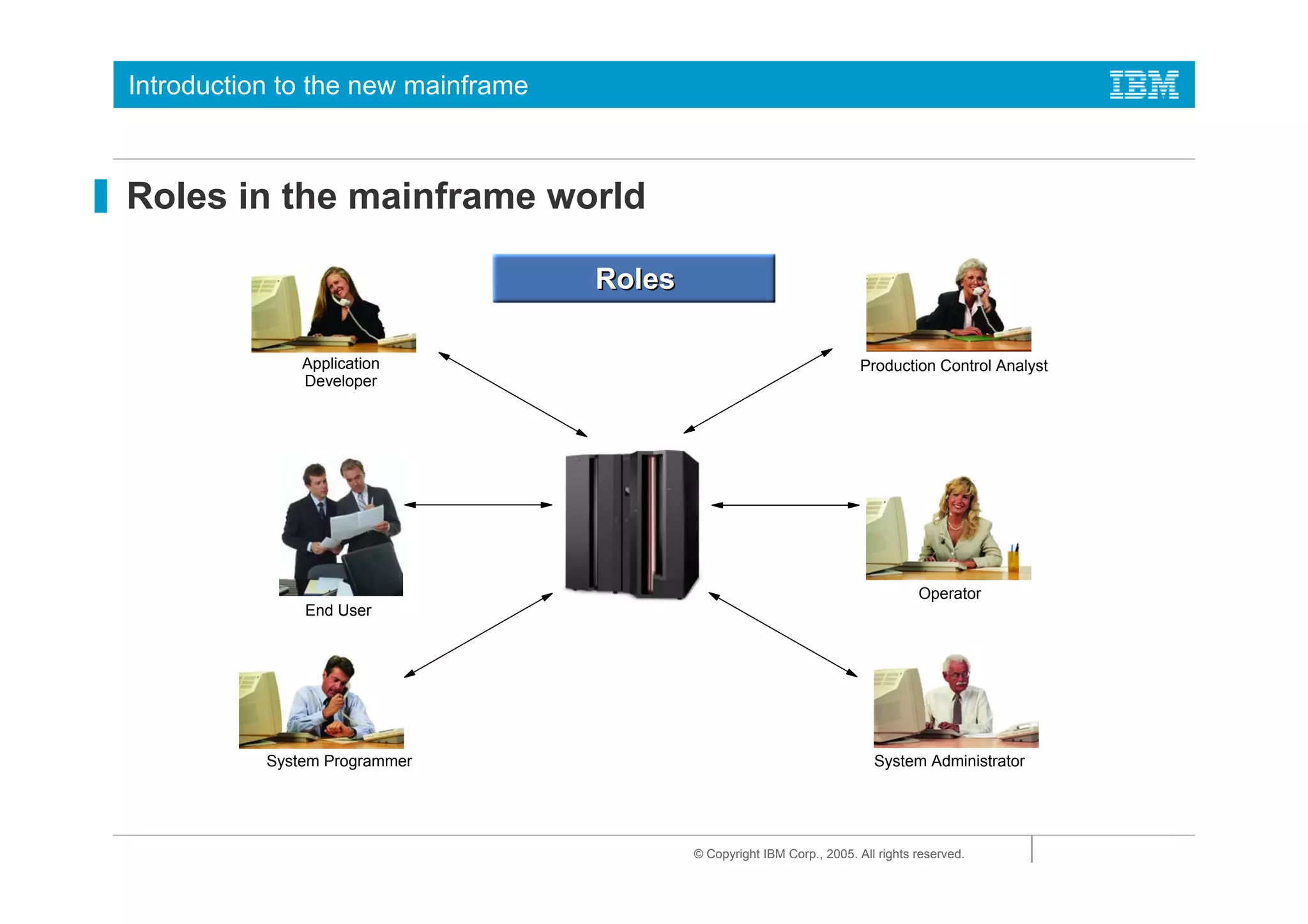 Introduction to the new mainframe

IBM

Roles in the mainframe world

Roles

Application Developer

Production Control Analyst

End User

Operator

System Programmer

System Administrator

© Copyright IBM Corp., 2005. All rights reserved.